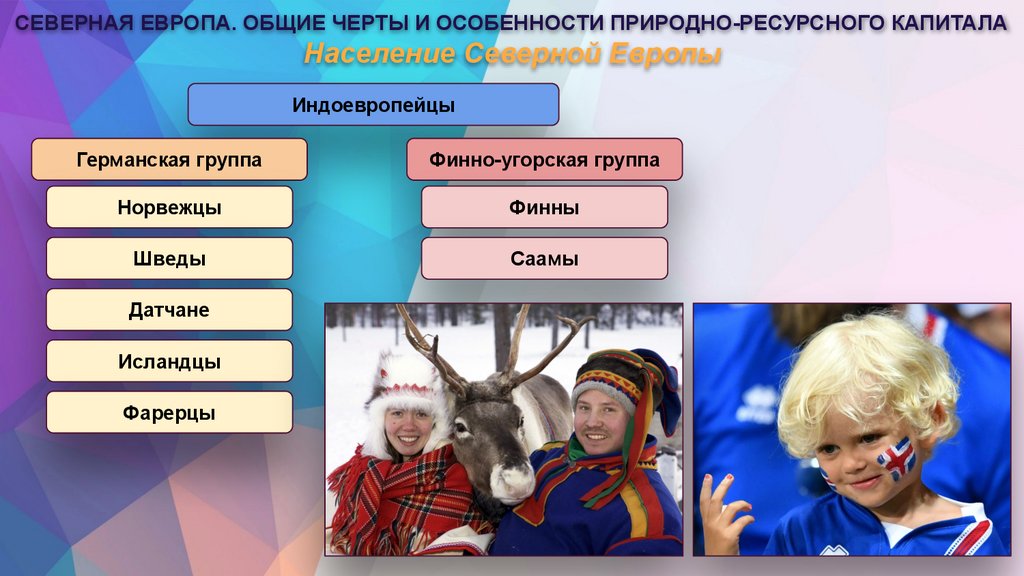 СЕВЕРНАЯ ЕВРОПА. ОБЩИЕ ЧЕРТЫ И ОСОБЕННОСТИ ПРИРОДНО-РЕСУРСНОГО КАПИТАЛА

Население Северной Европы

Индоевропейцы

Германская группа

Норвежцы

Шведы

Датчане

Исландцы

Фарерцы

Финно-угорская группа

Финны

Саамы